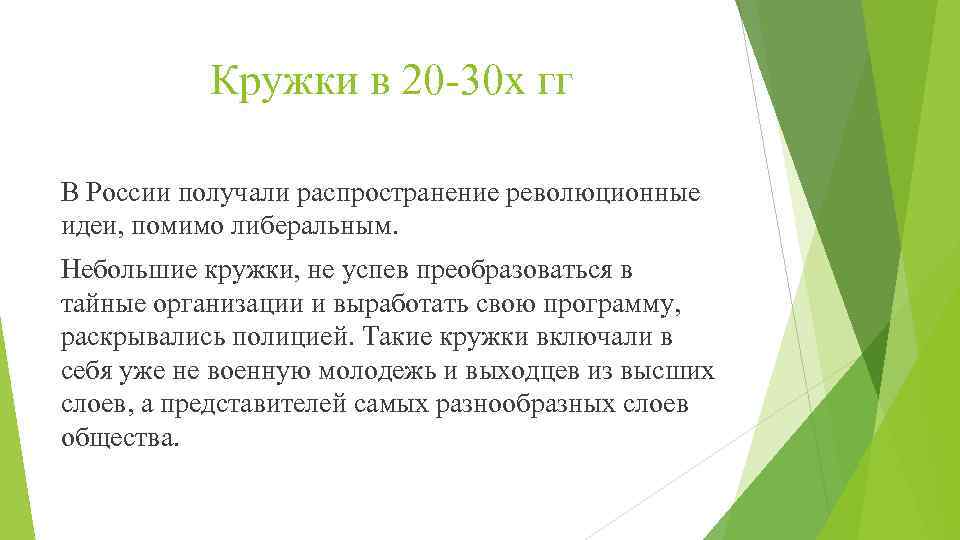 Кружки в 20-30х гг

В России получали распространение революционные идеи, помимо либеральным.

Небольшие кружки, не успев преобразоваться в тайные организации и выработать свою программу, раскрывались полицией. Такие кружки включали в себя уже не военную молодежь и выходцев из высших слоев, а представителей самых разнообразных слоев общества.